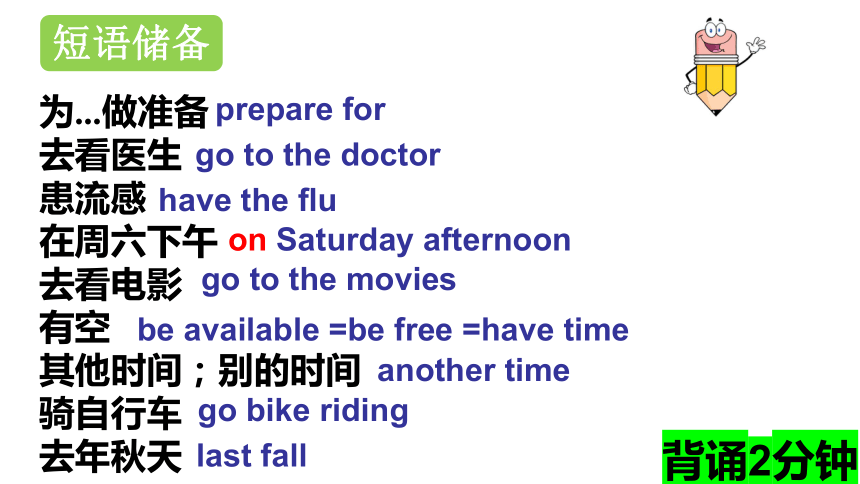 短语储备

为...做准备 prepare for
去看医生 go to the doctor
患流感 have the flu
在周六下午 on Saturday afternoon
去看电影 go to the movies
有空 be available =be free =have time
其他时间；别的时间 another time
骑自行车 go bike riding
去年秋天 last fall

背诵2分钟